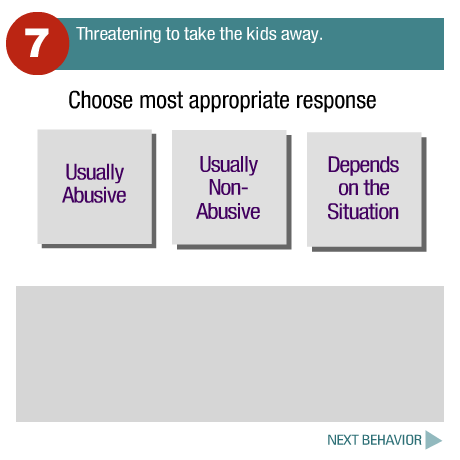 7

Threatening to take the kids away.

Choose most appropriate response

Usually Abusive

Usually Non-Abusive

Depends on the Situation

NEXT BEHAVIOR